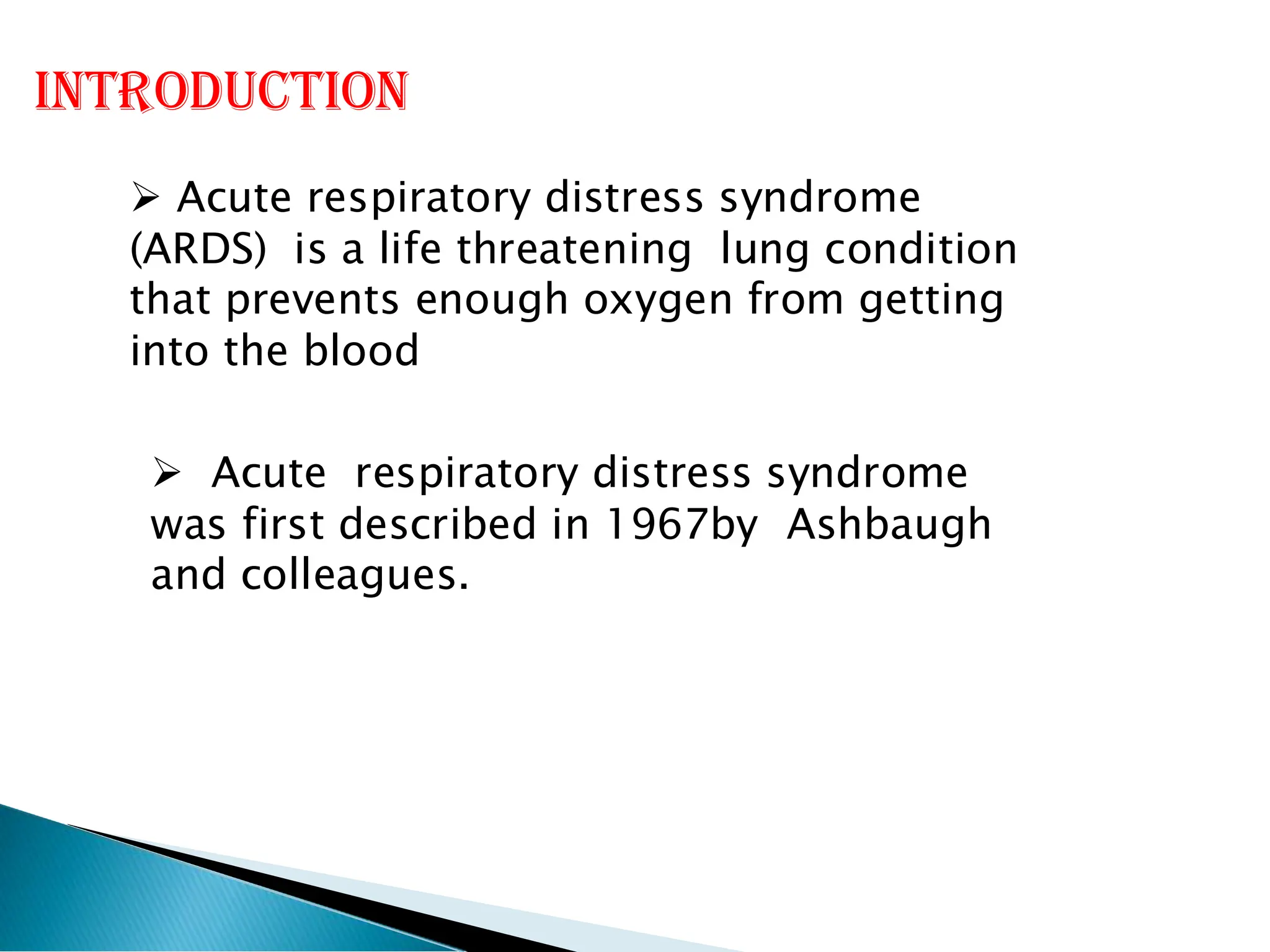 INTRODUCTION

➢ Acute respiratory distress syndrome (ARDS) is a life threatening lung condition that prevents enough oxygen from getting into the blood

➢ Acute respiratory distress syndrome was first described in 1967by Ashbaugh and colleagues.